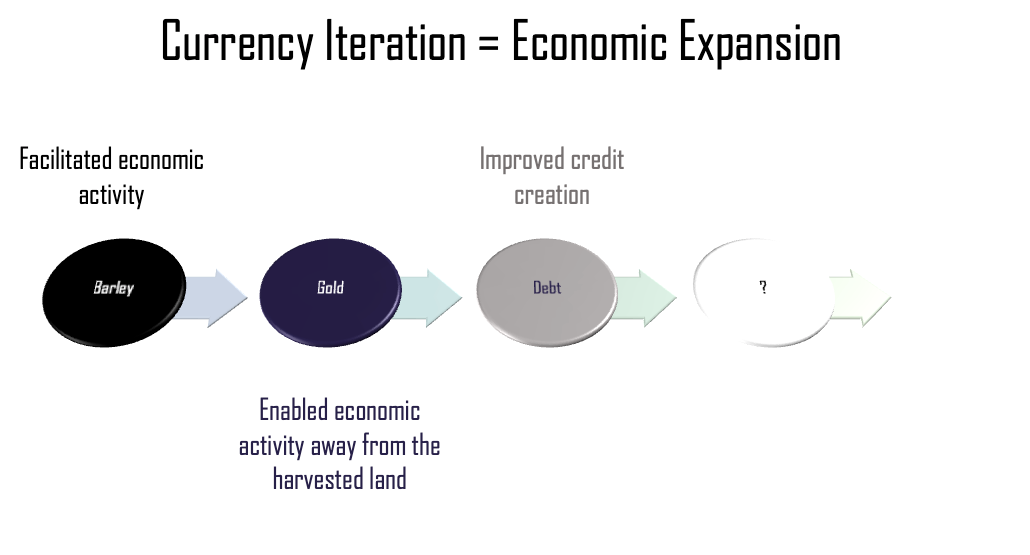 Currency Iteration = Economic Expansion

Facilitated economic activity

Improved credit creation

Barley

Gold

Debt

?

Enabled economic activity away from the harvested land